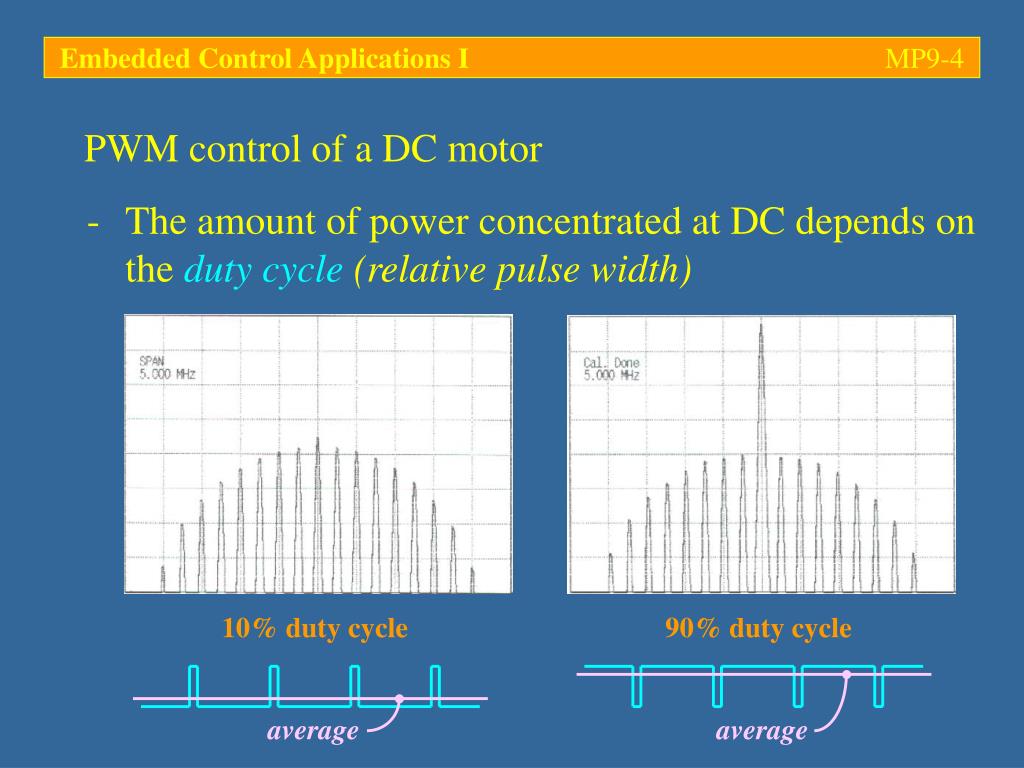 Embedded Control Applications I

MP9-4

PWM control of a DC motor

- The amount of power concentrated at DC depends on the duty cycle (relative pulse width)

SPAN
5.000 MHz

Cal. Done
5.000 MHz

10% duty cycle

90% duty cycle

average

average